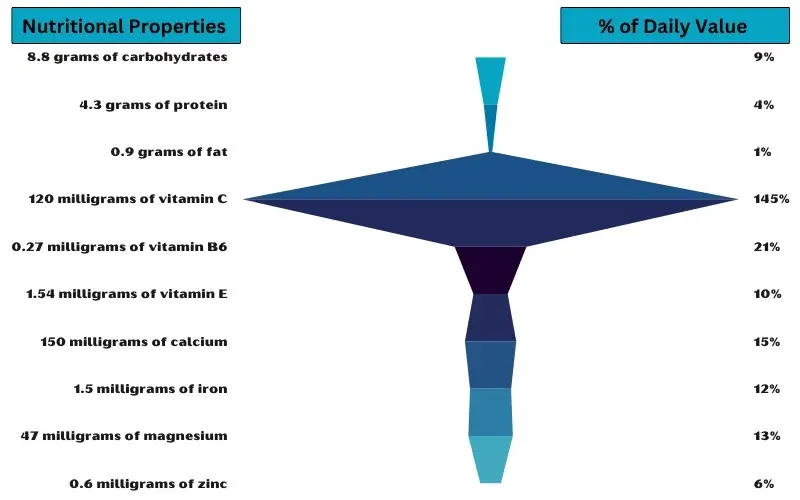 | Nutritional Properties | % of Daily Value |
|---|---|
| 8.8 grams of carbohydrates | 9% |
| 4.3 grams of protein | 4% |
| 0.9 grams of fat | 1% |
| 120 milligrams of vitamin C | 145% |
| 0.27 milligrams of vitamin B6 | 21% |
| 1.54 milligrams of vitamin E | 10% |
| 150 milligrams of calcium | 15% |
| 1.5 milligrams of iron | 12% |
| 47 milligrams of magnesium | 13% |
| 0.6 milligrams of zinc | 6% |